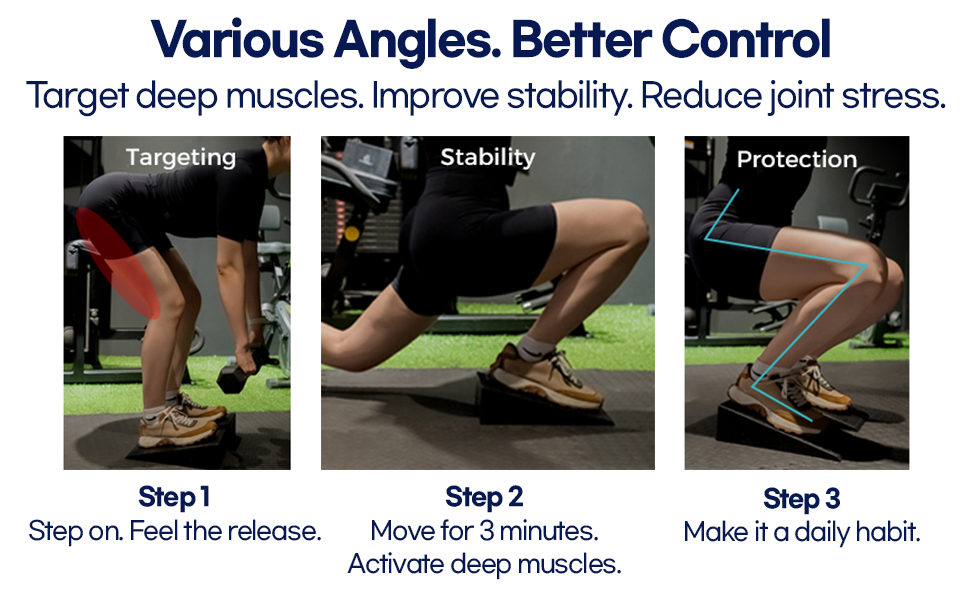 Various Angles. Better Control

Target deep muscles. Improve stability. Reduce joint stress.

Targeting

Step 1
Step on. Feel the release.

Stability

Step 2
Move for 3 minutes.
Activate deep muscles.

Protection

Step 3
Make it a daily habit.